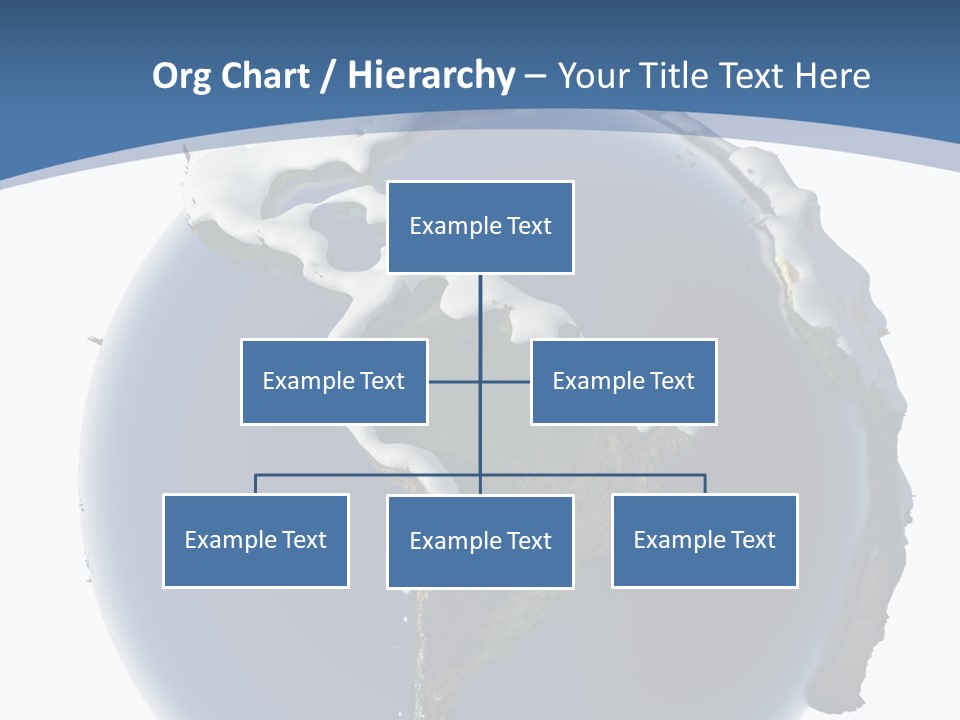 Org Chart / Hierarchy – Your Title Text Here

Example Text

Example Text

Example Text

Example Text

Example Text

Example Text